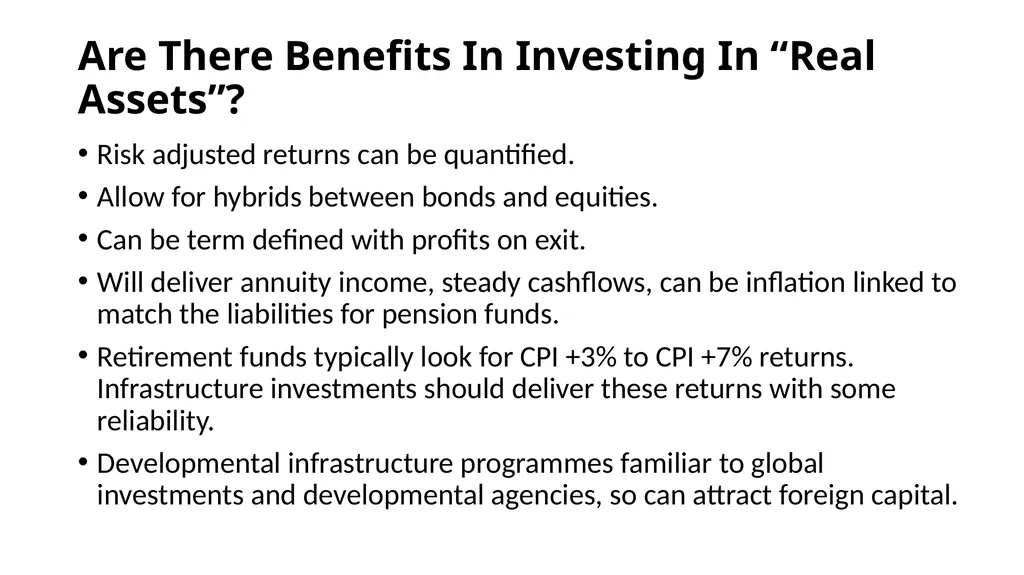 Are There Benefits In Investing In “Real Assets”?

• Risk adjusted returns can be quantified.

• Allow for hybrids between bonds and equities.

• Can be term defined with profits on exit.

• Will deliver annuity income, steady cashflows, can be inflation linked to match the liabilities for pension funds.

• Retirement funds typically look for CPI +3% to CPI +7% returns. Infrastructure investments should deliver these returns with some reliability.

• Developmental infrastructure programmes familiar to global investments and developmental agencies, so can attract foreign capital.